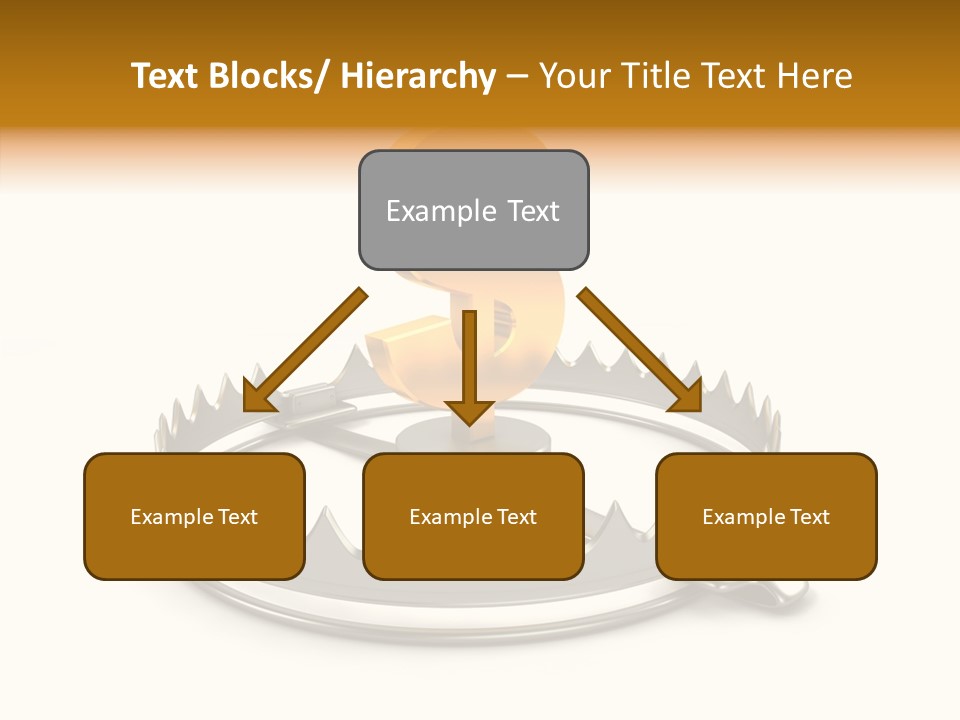 Text Blocks/ Hierarchy – Your Title Text Here

Example Text

Example Text

Example Text

Example Text